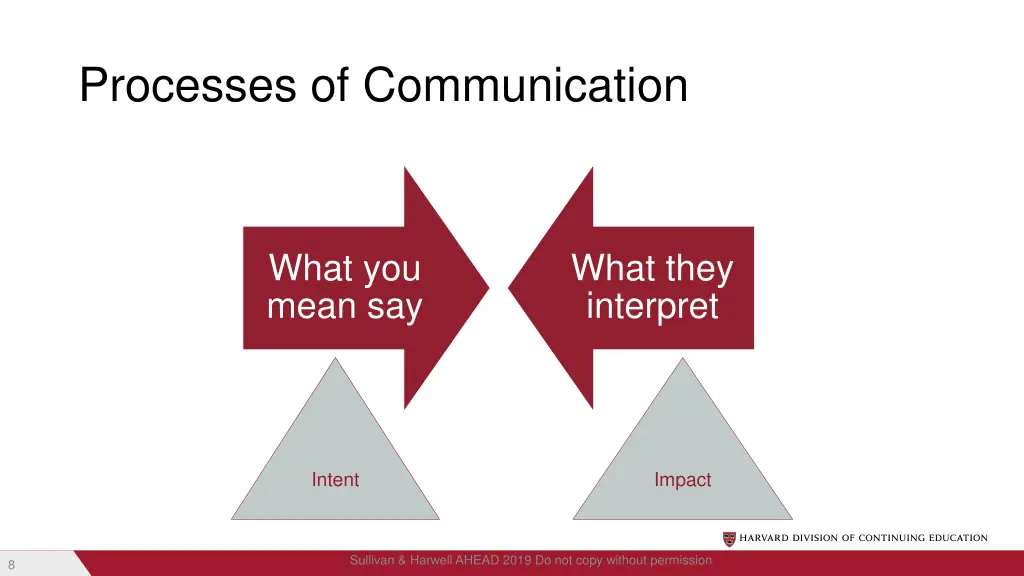 Processes of Communication

What you mean say

What they interpret

Intent

Impact

HARVARD DIVISION OF CONTINUING EDUCATION

8

Sullivan & Harwell AHEAD 2019 Do not copy without permission